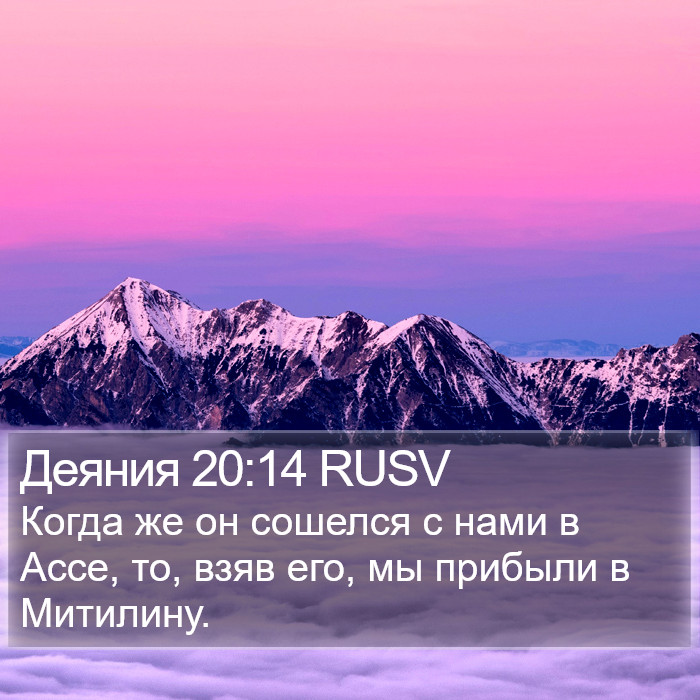 Деяния 20:14 RUSV

Когда же он сошелся с нами в Ассе, то, взяв его, мы прибыли в Митилину.